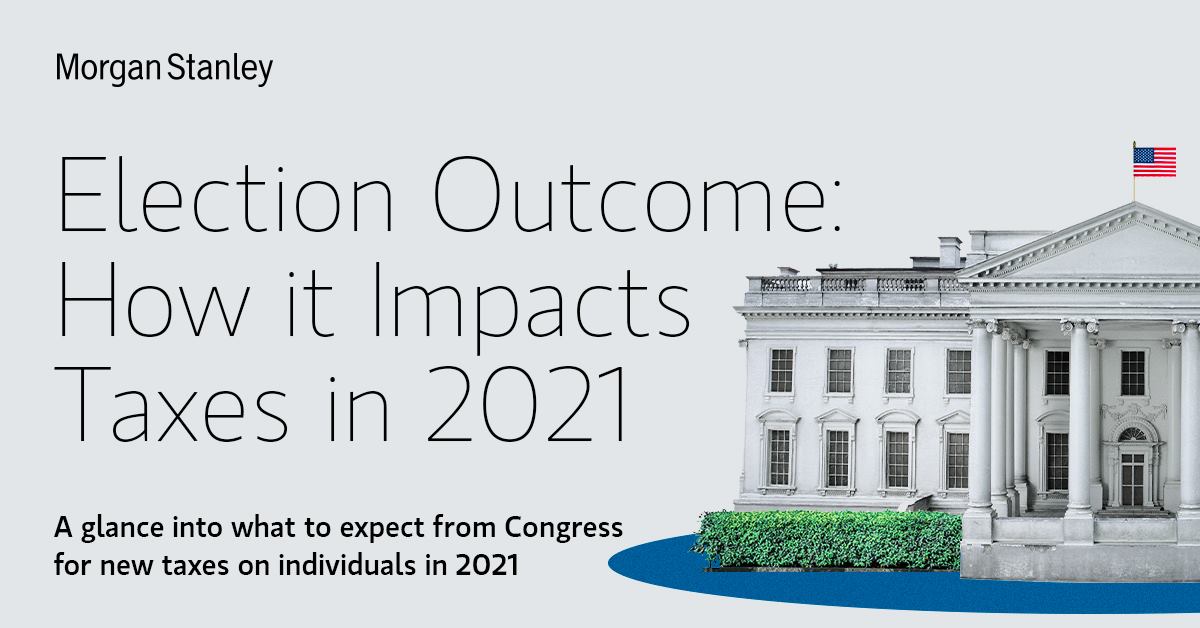 Morgan Stanley

Election Outcome: How it Impacts Taxes in 2021

A glance into what to expect from Congress for new taxes on individuals in 2021